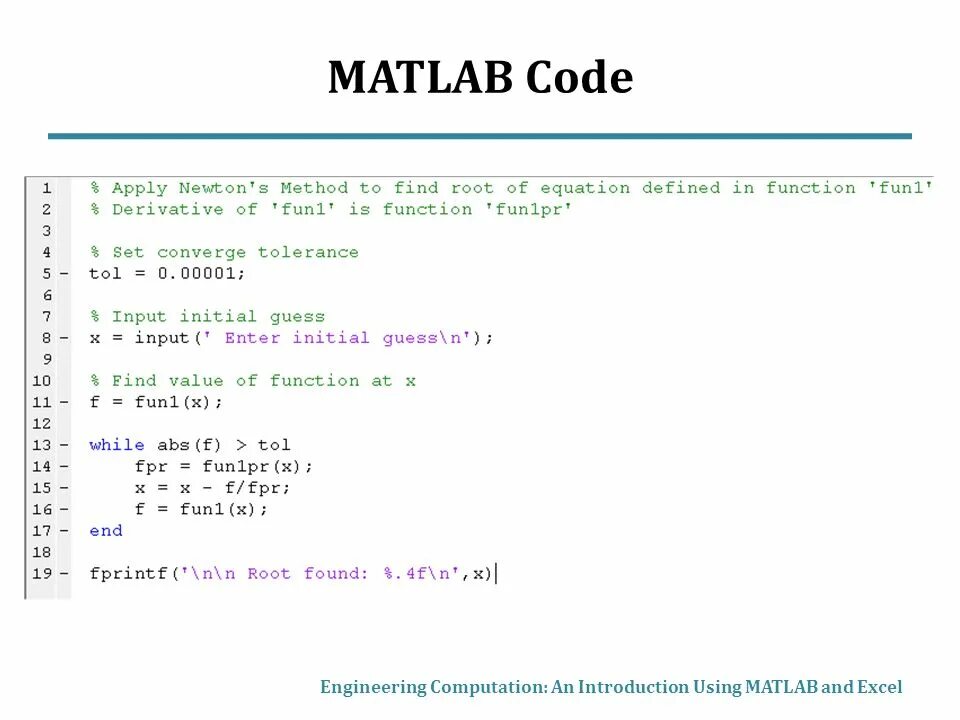 MATLAB Code

1 % Apply Newton's Method to find root of equation defined in function 'fun1'
2 % Derivative of 'fun1' is function 'fun1pr'
3
4 % Set converge tolerance
5 - tol = 0.00001;
6
7 % Input initial guess
8 - x = input(' Enter initial guess\n');
9
10 % Find value of function at x
11 - f = fun1(x);
12
13 - while abs(f) > tol
14 - fpr = fun1pr(x);
15 - x = x - f/fpr;
16 - f = fun1(x);
17 - end
18
19 - fprintf('\n\n Root found: %.4f\n',x)

Engineering Computation: An Introduction Using MATLAB and Excel